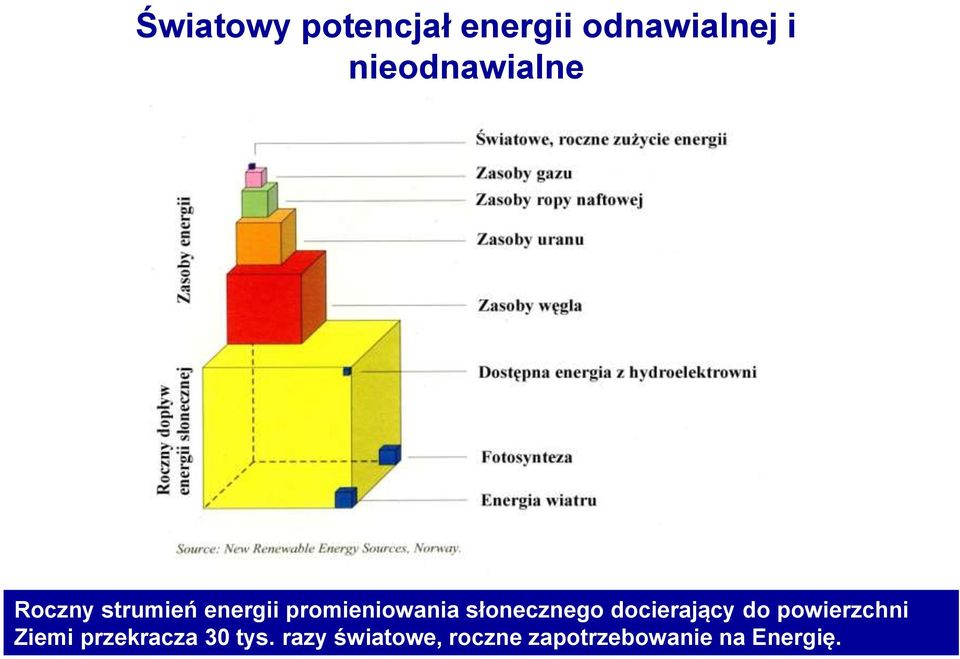 Światowy potencjał energii odnawialnej i nieodnawialne

Zasoby energii

Roczny dopływ energii słonecznej

Światowe, roczne zużycie energii

Zasoby gazu

Zasoby ropy naftowej

Zasoby uranu

Zasoby węgla

Dostępna energia z hydroelektrowni

Fotosynteza

Energia wiatru

Source: New Renewable Energy Sources, Norway.

Roczny strumień energii promieniowania słonecznego docierający do powierzchni Ziemi przekracza 30 tys. razy światowe, roczne zapotrzebowanie na Energię.